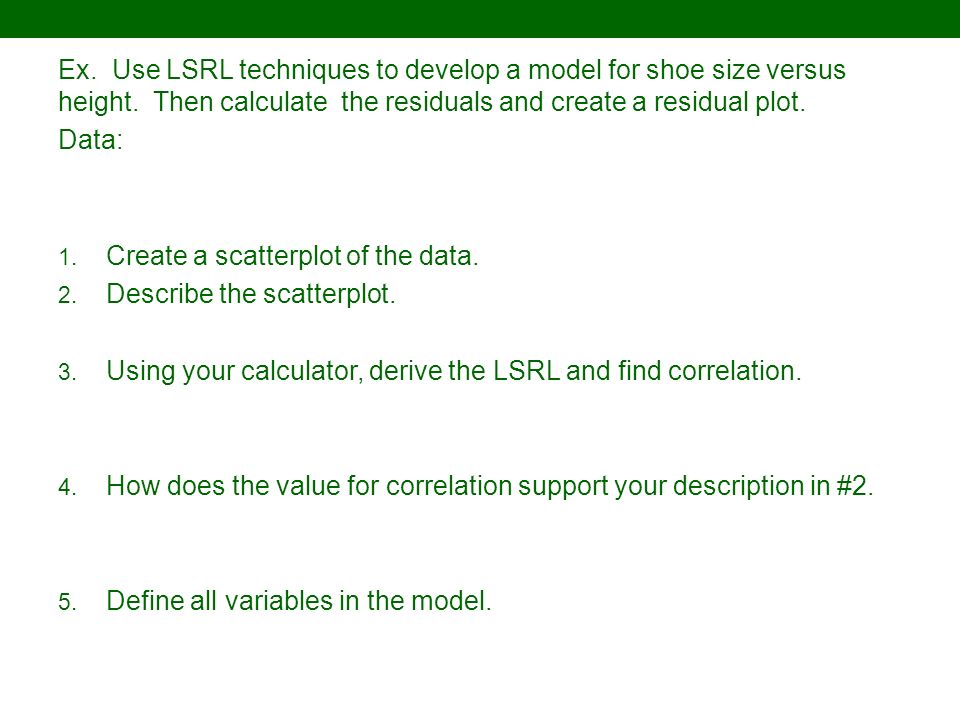 Ex. Use LSRL techniques to develop a model for shoe size versus height. Then calculate the residuals and create a residual plot.
Data:

1. Create a scatterplot of the data.
2. Describe the scatterplot.

3. Using your calculator, derive the LSRL and find correlation.

4. How does the value for correlation support your description in #2.

5. Define all variables in the model.